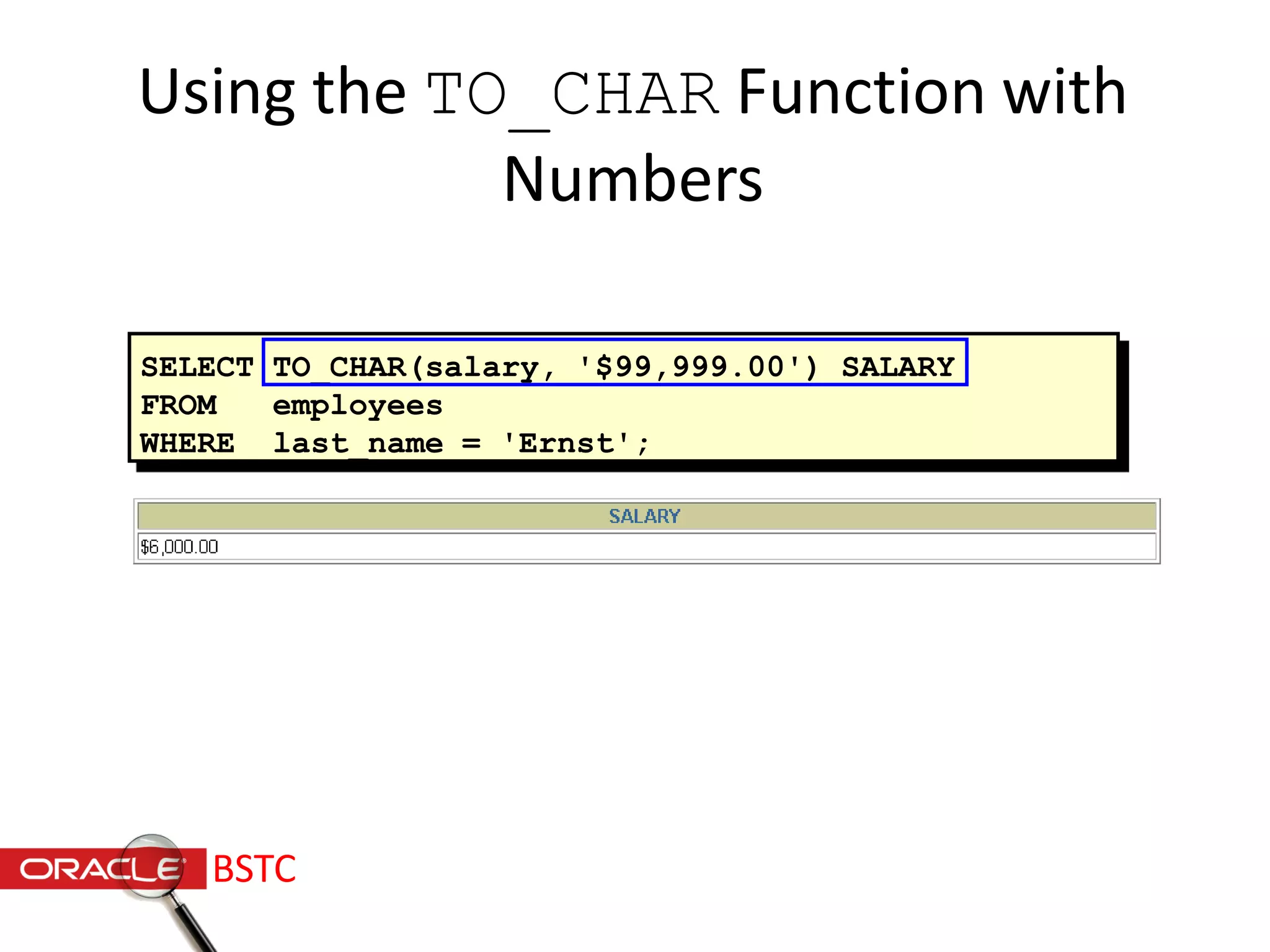 Using the TO_CHAR Function with Numbers

SELECT TO_CHAR(salary, '$99,999.00') SALARY
FROM employees
WHERE last_name = 'Ernst';

| SALARY |
|---|
| $6,000.00 |

ORACLE BSTC